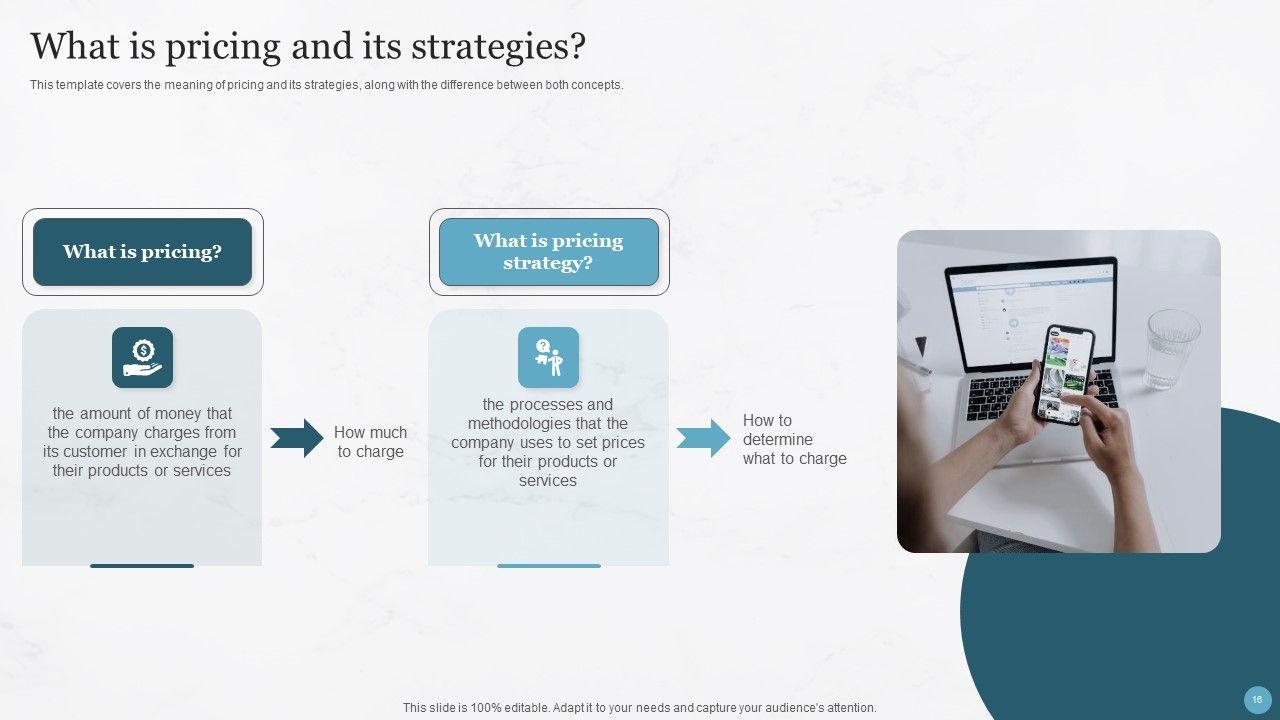 What is pricing and its strategies?

This template covers the meaning of pricing and its strategies, along with the difference between both concepts.

What is pricing?

the amount of money that the company charges from its customer in exchange for their products or services

How much to charge

What is pricing strategy?

the processes and methodologies that the company uses to set prices for their products or services

How to determine what to charge

This slide is 100% editable. Adapt it to your needs and capture your audience's attention.

16